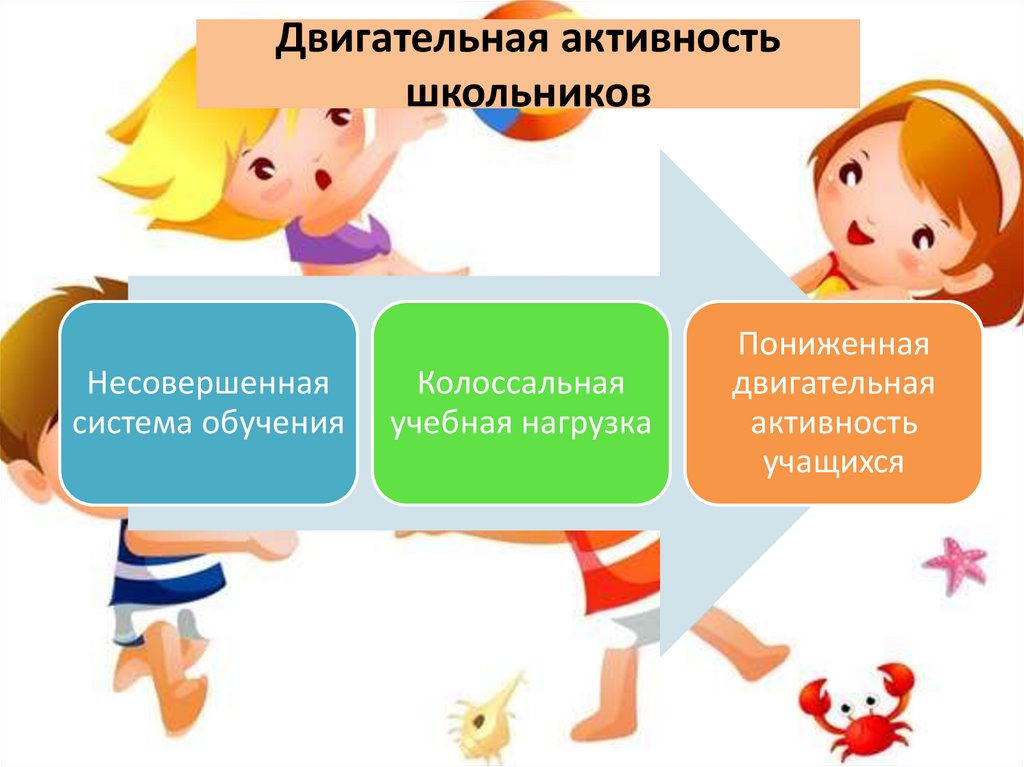 Двигательная активность школьников

Несовершенная система обучения

Колоссальная учебная нагрузка

Пониженная двигательная активность учащихся